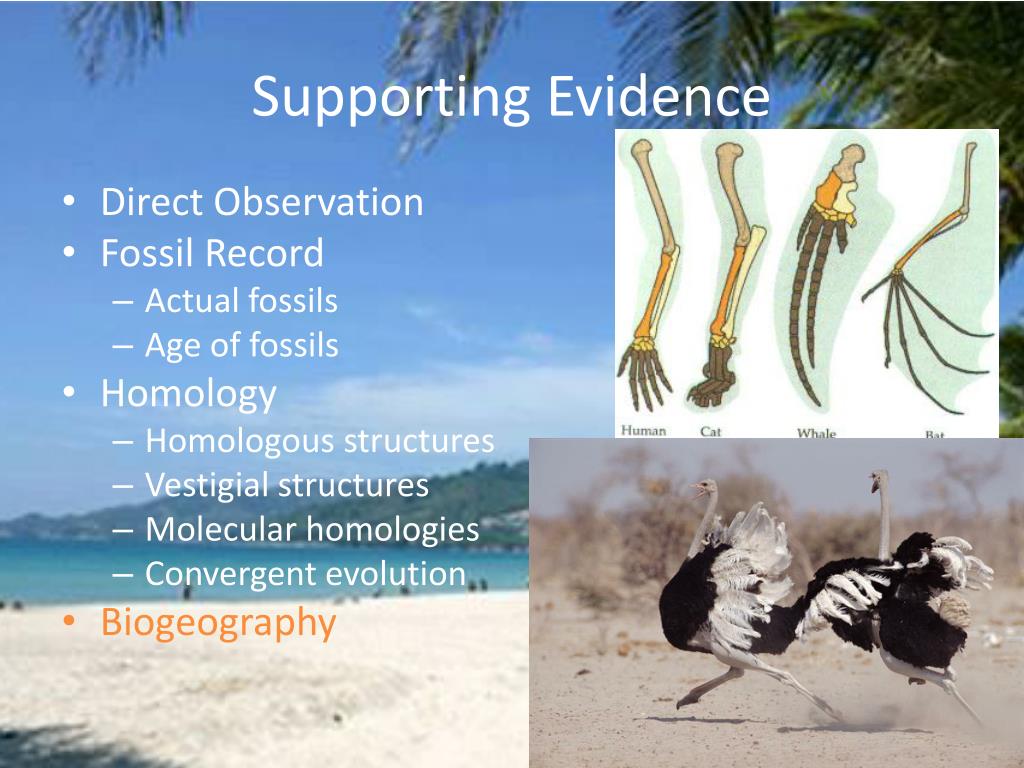 Supporting Evidence

• Direct Observation
• Fossil Record
– Actual fossils
– Age of fossils
• Homology
– Homologous structures
– Vestigial structures
– Molecular homologies
– Convergent evolution
• Biogeography

Human Cat Whale Bat